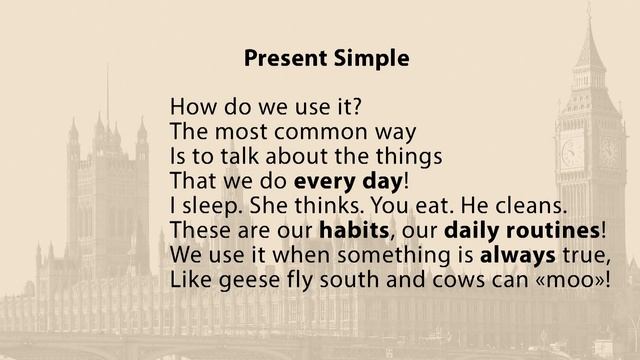 Present Simple

How do we use it?
The most common way
Is to talk about the things
That we do every day!
I sleep. She thinks. You eat. He cleans.
These are our habits, our daily routines!
We use it when something is always true,
Like geese fly south and cows can «moo»!